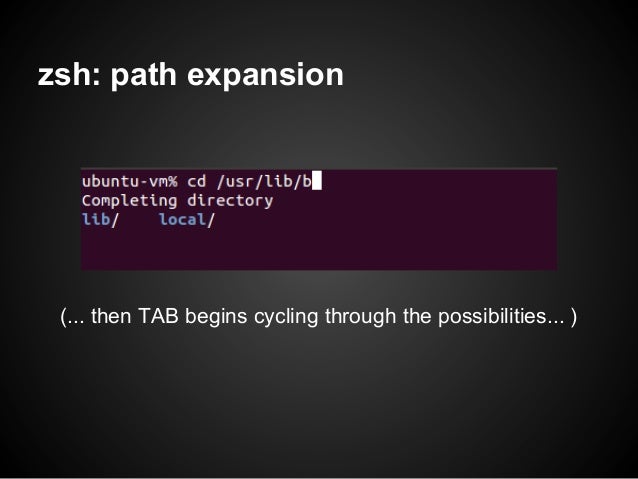 zsh: path expansion

ubuntu-vm% cd /usr/lib/b
Completing directory
lib/    local/

(... then TAB begins cycling through the possibilities... )